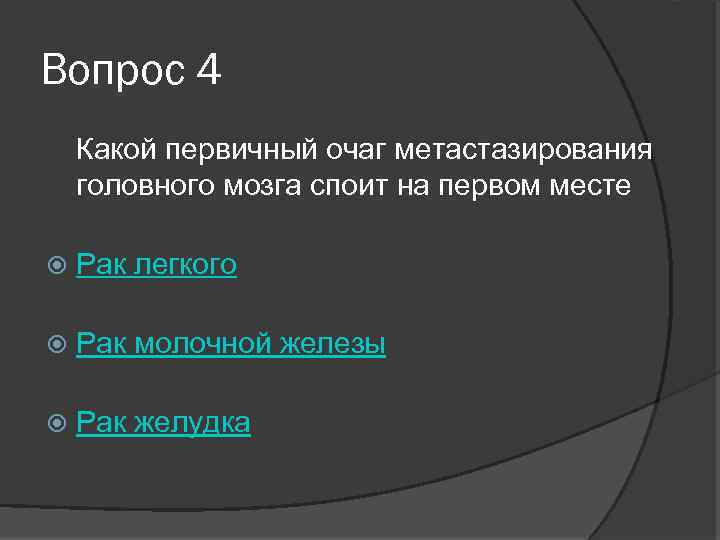 Вопрос 4

Какой первичный очаг метастазирования головного мозга споит на первом месте

Рак легкого

Рак молочной железы

Рак желудка